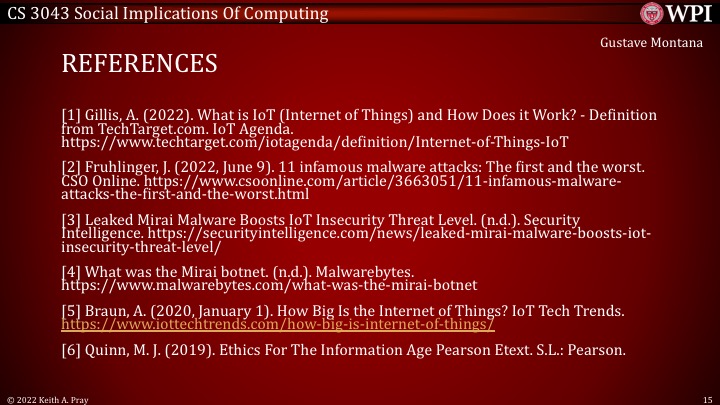 CS 3043 Social Implications Of Computing

WPI

Gustave Montana

REFERENCES

[1] Gillis, A. (2022). What is IoT (Internet of Things) and How Does it Work? - Definition from TechTarget.com. IoT Agenda. https://www.techtarget.com/iotagenda/definition/Internet-of-Things-IoT

[2] Fruhlinger, J. (2022, June 9). 11 infamous malware attacks: The first and the worst. CSO Online. https://www.csoonline.com/article/3663051/11-infamous-malware-attacks-the-first-and-the-worst.html

[3] Leaked Mirai Malware Boosts IoT Insecurity Threat Level. (n.d.). Security Intelligence. https://securityintelligence.com/news/leaked-mirai-malware-boosts-iot-insecurity-threat-level/

[4] What was the Mirai botnet. (n.d.). Malwarebytes. https://www.malwarebytes.com/what-was-the-mirai-botnet

[5] Braun, A. (2020, January 1). How Big Is the Internet of Things? IoT Tech Trends. https://www.iottechtrends.com/how-big-is-internet-of-things/

[6] Quinn, M. J. (2019). Ethics For The Information Age Pearson Etext. S.L.: Pearson.

© 2022 Keith A. Pray

15